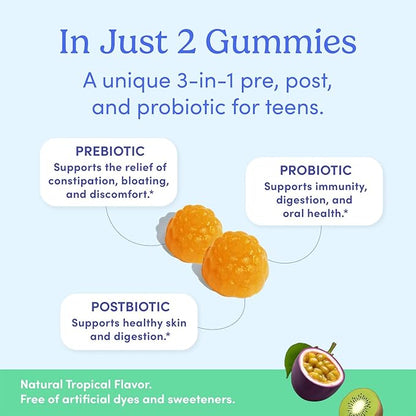 In Just 2 Gummies

A unique 3-in-1 pre, post, and probiotic for teens.

PREBIOTIC
Supports the relief of constipation, bloating, and discomfort.*

PROBIOTIC
Supports immunity, digestion, and oral health.*

POSTBIOTIC
Supports healthy skin and digestion.*

Natural Tropical Flavor.
Free of artificial dyes and sweeteners.